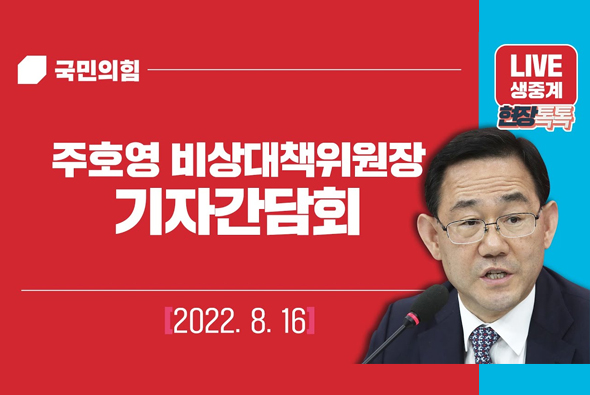 국민의힘

LIVE
생중계
현장톡톡

주호영 비상대책위원장
기자간담회

[2022. 8. 16]